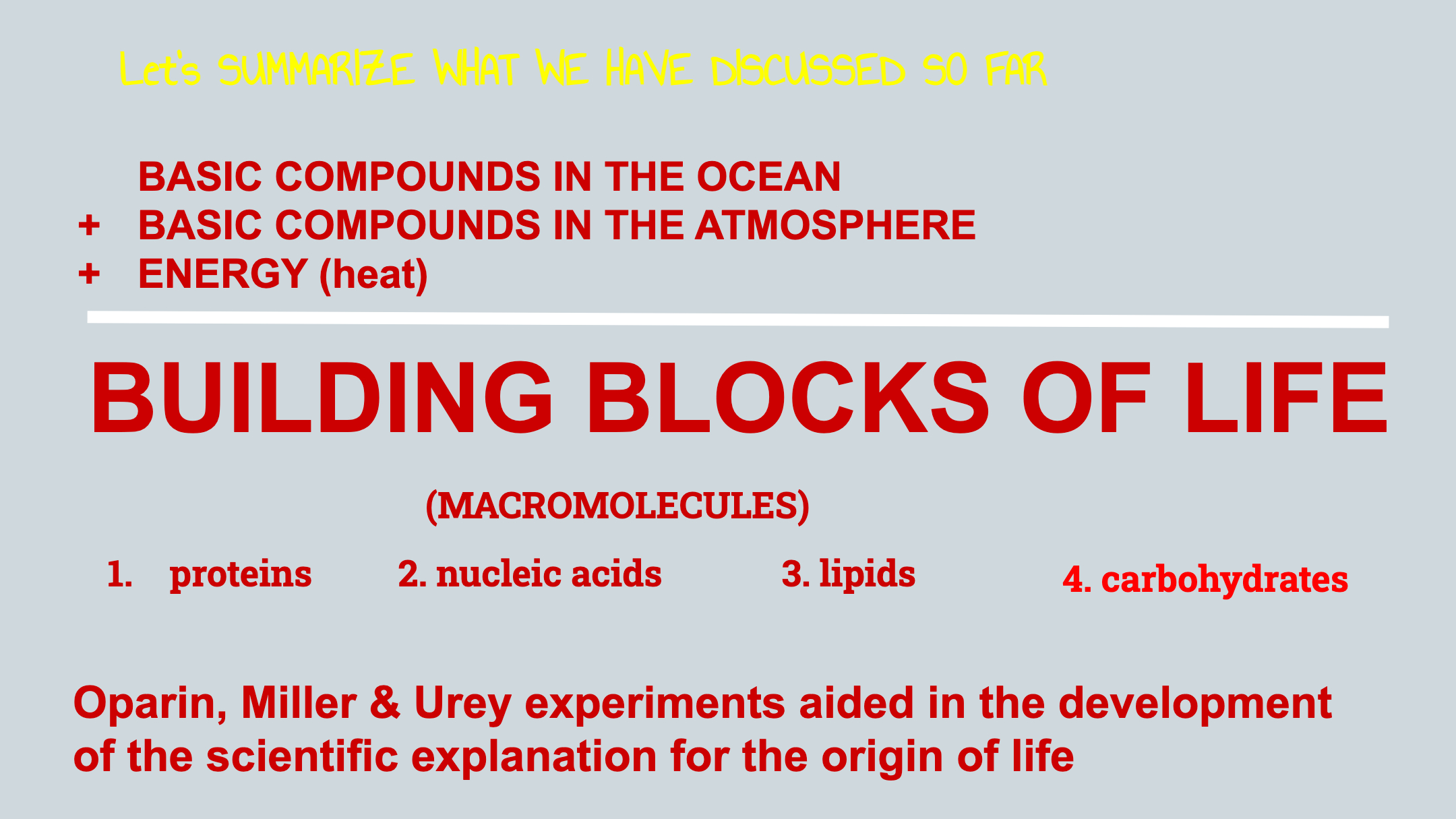 Let's SUMMARIZE WHAT WE HAVE DISCUSSED SO FAR

BASIC COMPOUNDS IN THE OCEAN
+ BASIC COMPOUNDS IN THE ATMOSPHERE
+ ENERGY (heat)

BUILDING BLOCKS OF LIFE

(MACROMOLECULES)

1. proteins 2. nucleic acids 3. lipids 4. carbohydrates

Oparin, Miller & Urey experiments aided in the development of the scientific explanation for the origin of life